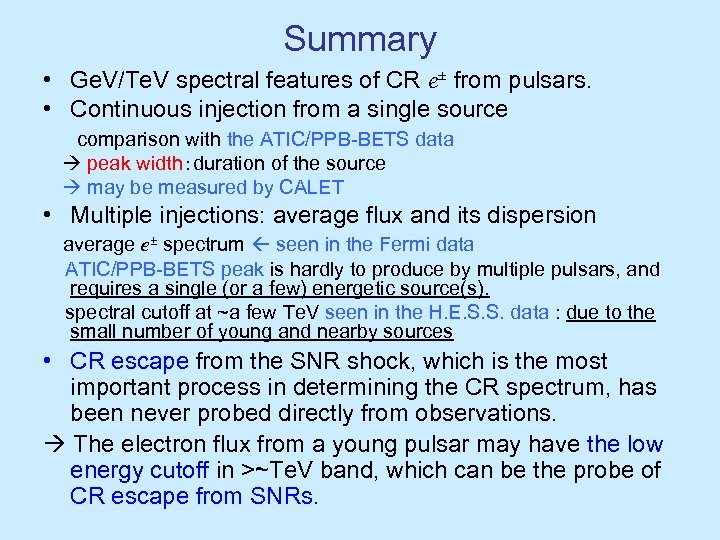 Summary

• GeV/TeV spectral features of CR $e^{\pm}$ from pulsars.

• Continuous injection from a single source

comparison with the ATIC/PPB-BETS data

→ peak width : duration of the source

→ may be measured by CALET

• Multiple injections: average flux and its dispersion

average $e^{\pm}$ spectrum ← seen in the Fermi data

ATIC/PPB-BETS peak is hardly to produce by multiple pulsars, and requires a single (or a few) energetic source(s).

spectral cutoff at ~a few TeV seen in the H.E.S.S. data : due to the small number of young and nearby sources

• CR escape from the SNR shock, which is the most important process in determining the CR spectrum, has been never probed directly from observations.

→ The electron flux from a young pulsar may have the low energy cutoff in >~TeV band, which can be the probe of CR escape from SNRs.